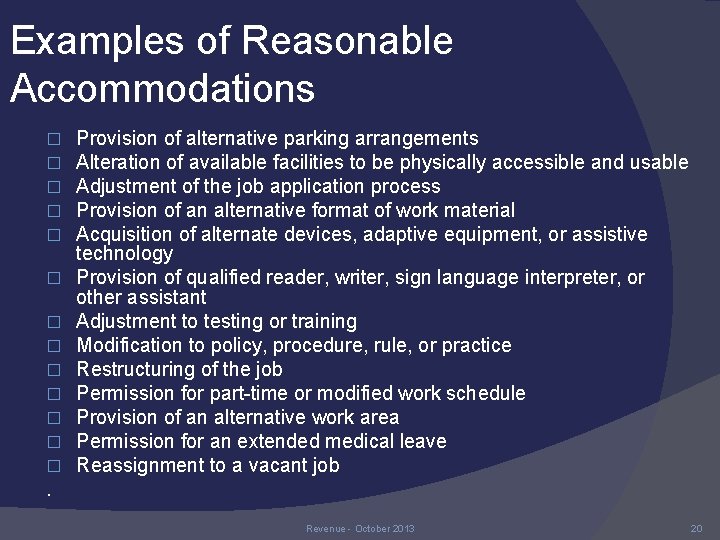 Examples of Reasonable Accommodations

□ Provision of alternative parking arrangements
□ Alteration of available facilities to be physically accessible and usable
□ Adjustment of the job application process
□ Provision of an alternative format of work material
□ Acquisition of alternate devices, adaptive equipment, or assistive technology
□ Provision of qualified reader, writer, sign language interpreter, or other assistant
□ Adjustment to testing or training
□ Modification to policy, procedure, rule, or practice
□ Restructuring of the job
□ Permission for part-time or modified work schedule
□ Provision of an alternative work area
□ Permission for an extended medical leave
□ Reassignment to a vacant job

.

Revenue - October 2013

20